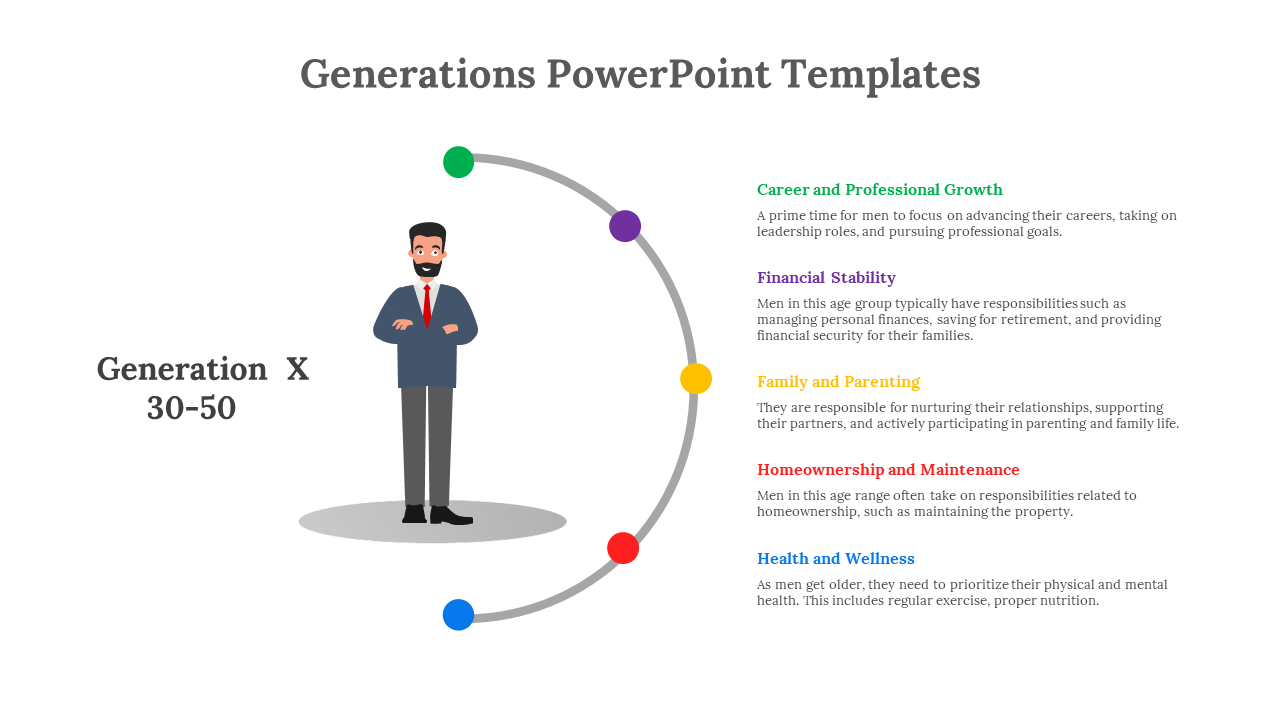 Generations PowerPoint Templates

Generation X
30-50

Career and Professional Growth

A prime time for men to focus on advancing their careers, taking on leadership roles, and pursuing professional goals.

Financial Stability

Men in this age group typically have responsibilities such as managing personal finances, saving for retirement, and providing financial security for their families.

Family and Parenting

They are responsible for nurturing their relationships, supporting their partners, and actively participating in parenting and family life.

Homeownership and Maintenance

Men in this age range often take on responsibilities related to homeownership, such as maintaining the property.

Health and Wellness

As men get older, they need to prioritize their physical and mental health. This includes regular exercise, proper nutrition.